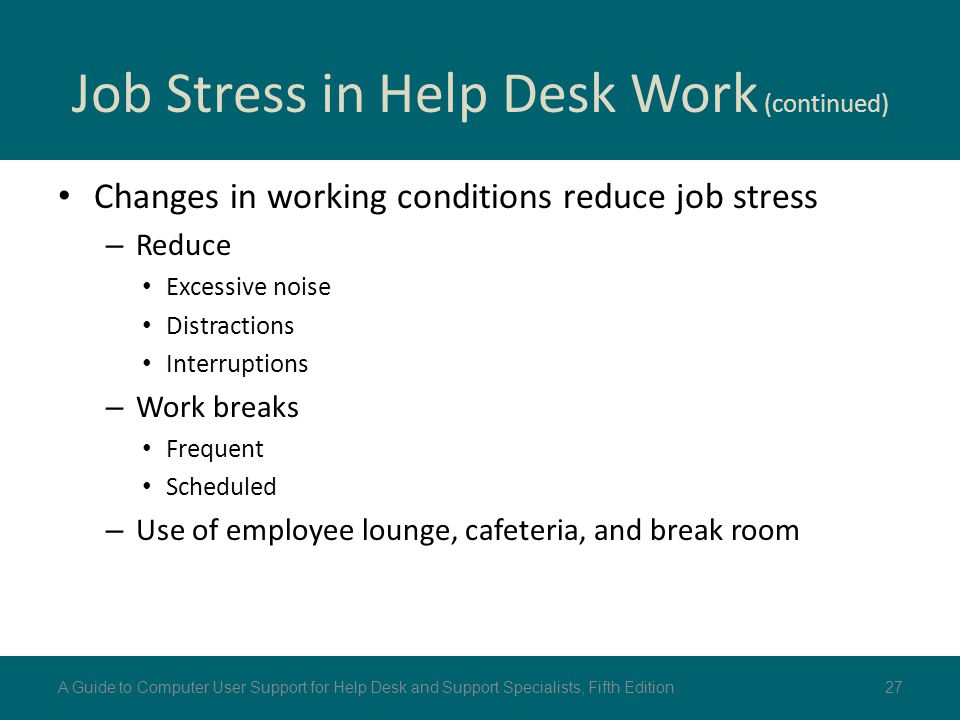 Job Stress in Help Desk Work (continued)

• Changes in working conditions reduce job stress
  – Reduce
    • Excessive noise
    • Distractions
    • Interruptions
  – Work breaks
    • Frequent
    • Scheduled
  – Use of employee lounge, cafeteria, and break room

A Guide to Computer User Support for Help Desk and Support Specialists, Fifth Edition

27